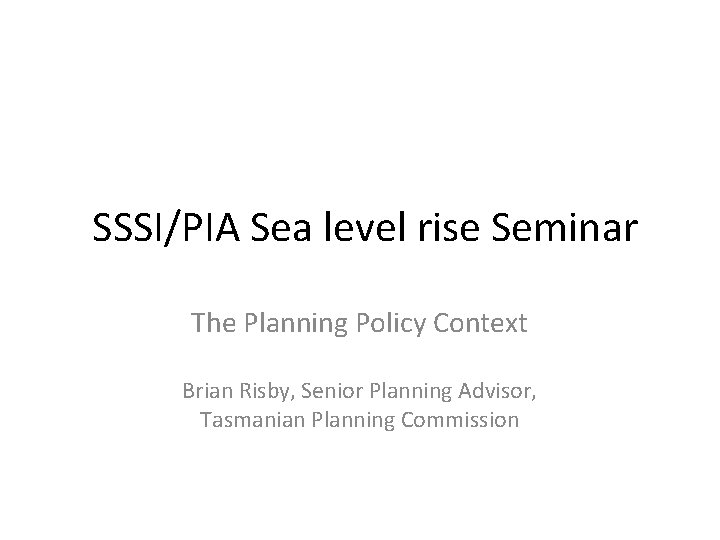 SSSI/PIA Sea level rise Seminar

The Planning Policy Context

Brian Risby, Senior Planning Advisor, Tasmanian Planning Commission